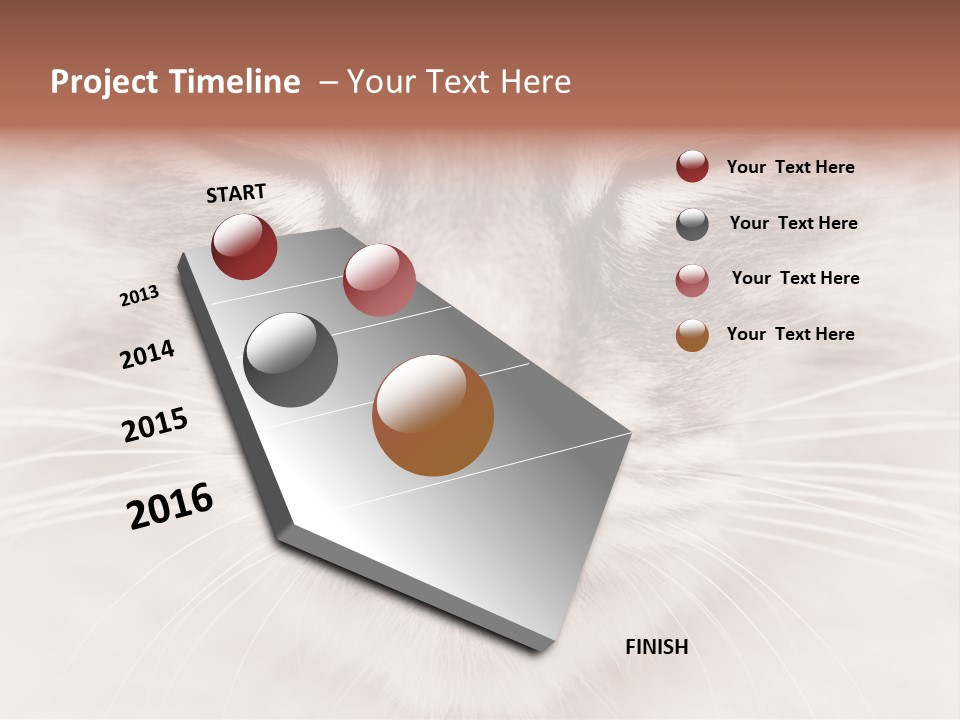 Project Timeline – Your Text Here

START

2013

2014

2015

2016

FINISH

Your Text Here

Your Text Here

Your Text Here

Your Text Here